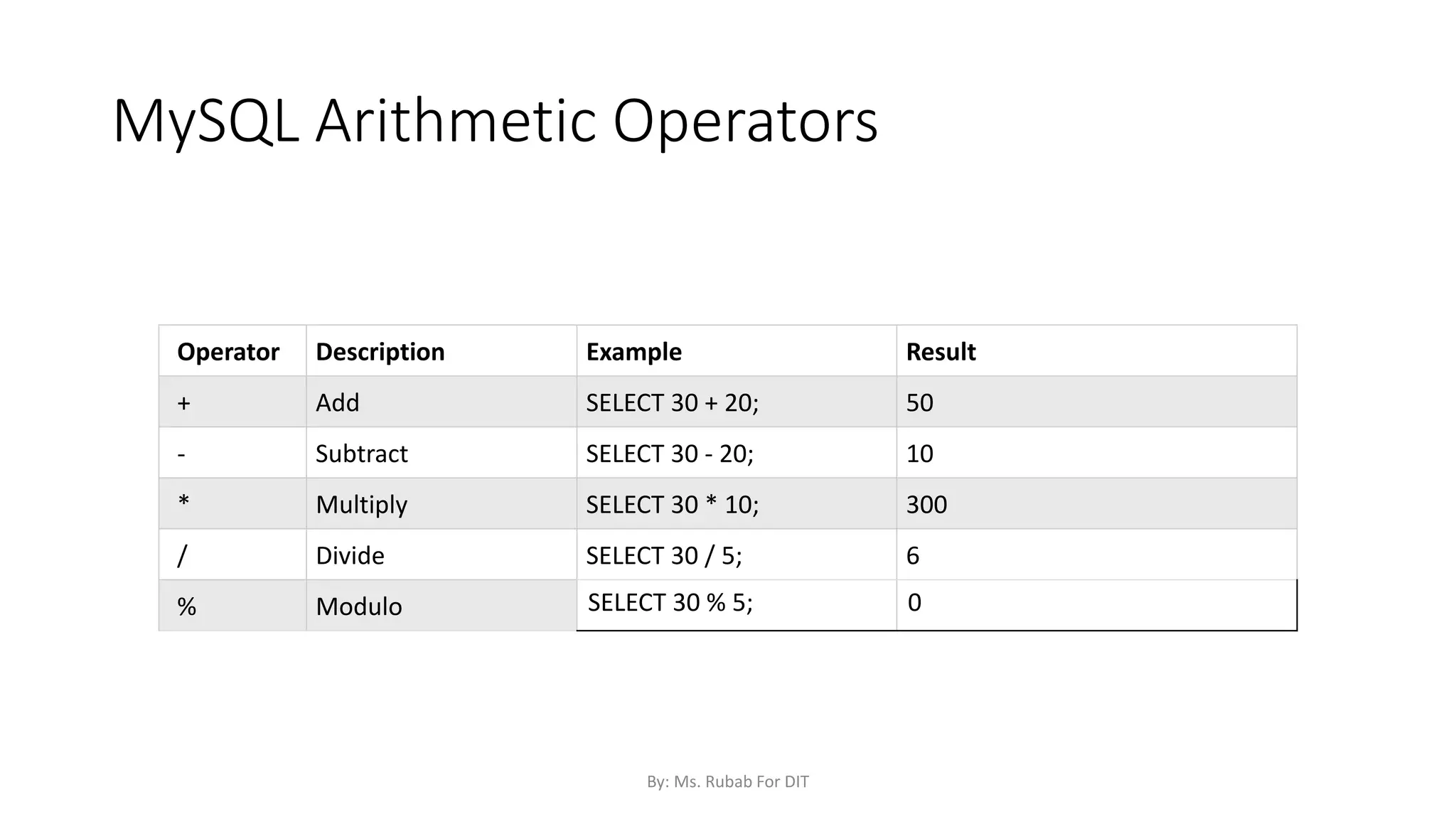 MySQL Arithmetic Operators

| Operator | Description | Example | Result |
|---|---|---|---|
| + | Add | SELECT 30 + 20; | 50 |
| - | Subtract | SELECT 30 - 20; | 10 |
| * | Multiply | SELECT 30 * 10; | 300 |
| / | Divide | SELECT 30 / 5; | 6 |
| % | Modulo | SELECT 30 % 5; | 0 |

By: Ms. Rubab For DIT